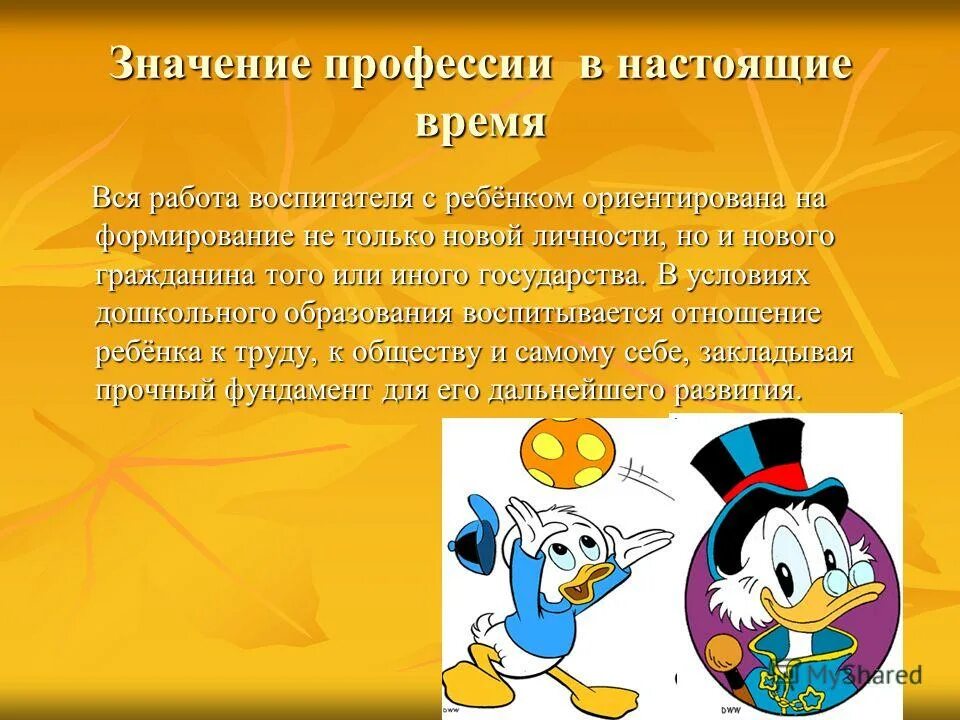 Значение профессии в настоящие время

Вся работа воспитателя с ребёнком ориентирована на формирование не только новой личности, но и нового гражданина того или иного государства. В условиях дошкольного образования воспитывается отношение ребёнка к труду, к обществу и самому себе, закладывая прочный фундамент для его дальнейшего развития.

DWW

DWW

MyShared